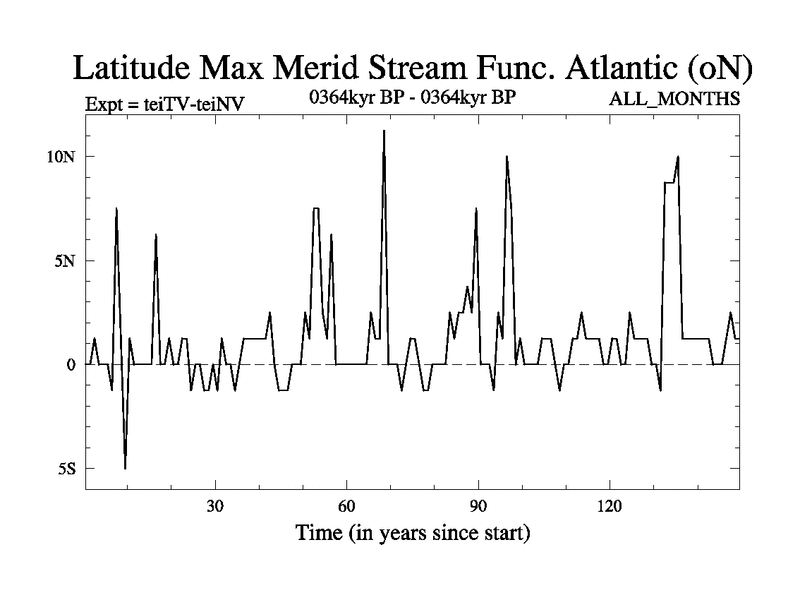 Latitude Max Merid Stream Func. Atlantic (oN)

Expt = teiTV-teiNV

0364kyr BP - 0364kyr BP

ALL_MONTHS

10N

5N

0

5S

30

60

90

120

Time (in years since start)